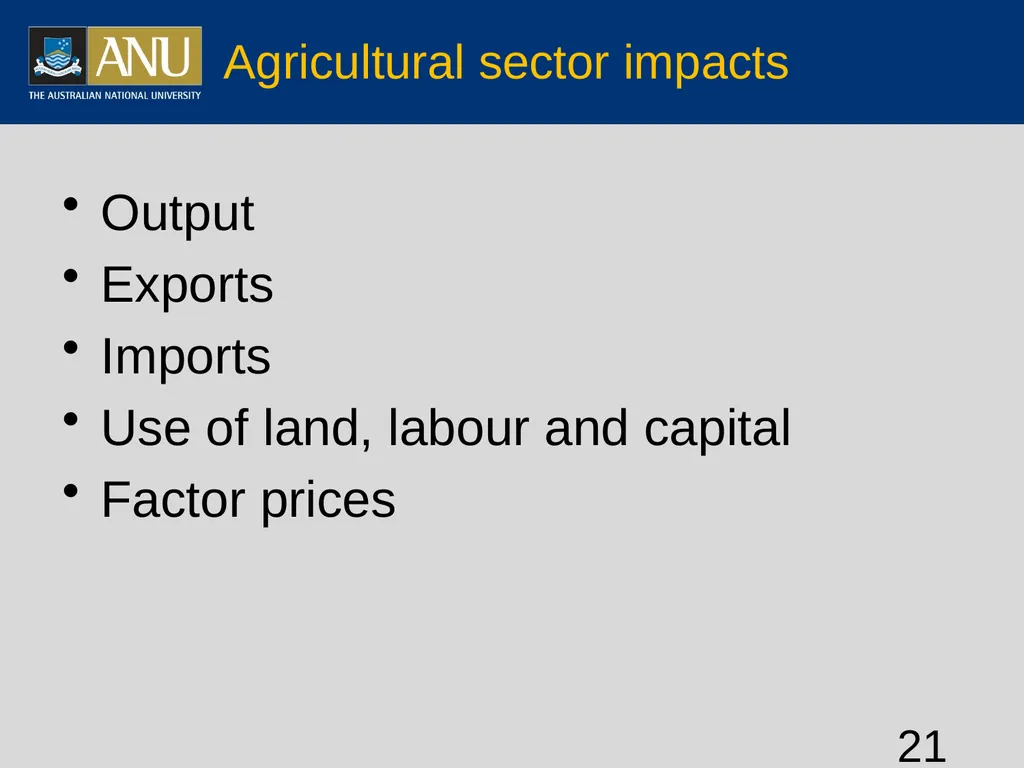 ANU
THE AUSTRALIAN NATIONAL UNIVERSITY

Agricultural sector impacts

• Output
• Exports
• Imports
• Use of land, labour and capital
• Factor prices

21